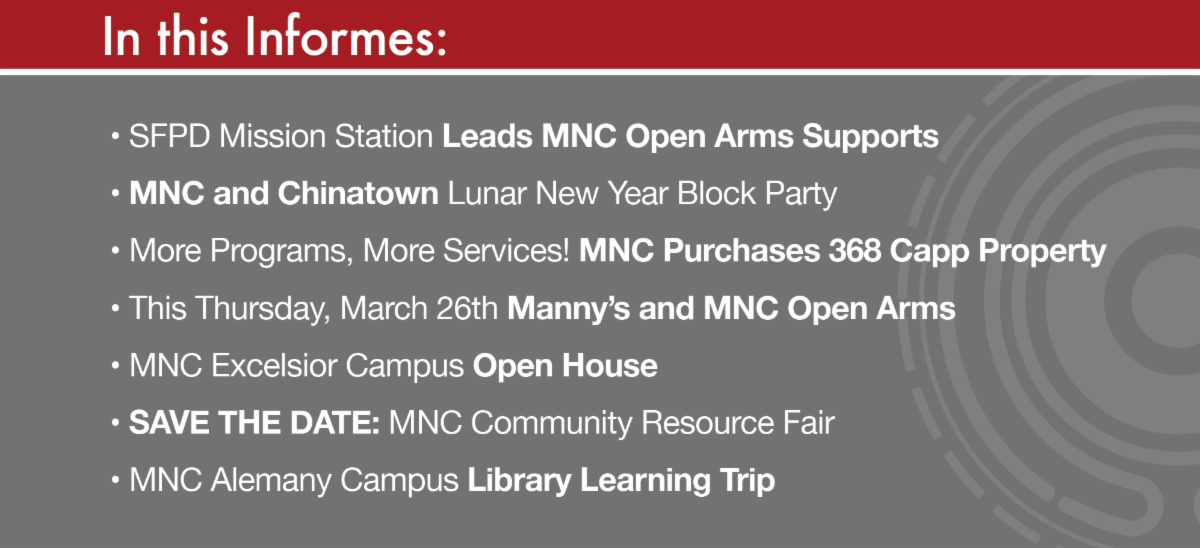 In this Informes:

• SFPD Mission Station Leads MNC Open Arms Supports

• MNC and Chinatown Lunar New Year Block Party

• More Programs, More Services! MNC Purchases 368 Capp Property

• This Thursday, March 26th Manny's and MNC Open Arms

• MNC Excelsior Campus Open House

• SAVE THE DATE: MNC Community Resource Fair

• MNC Alemany Campus Library Learning Trip